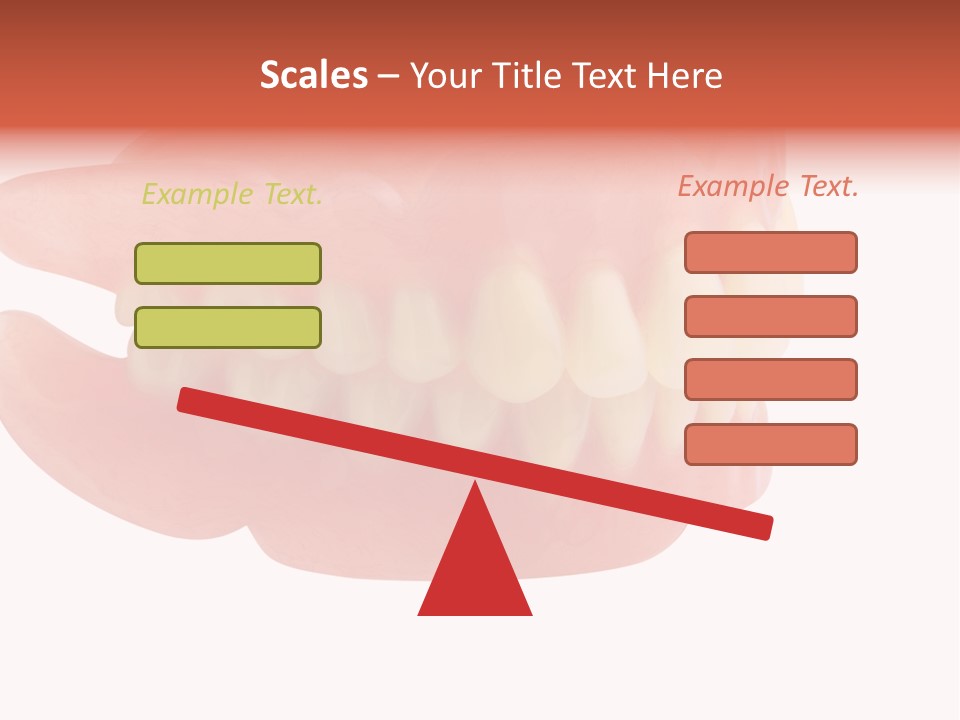 Scales – Your Title Text Here

Example Text.

Example Text.